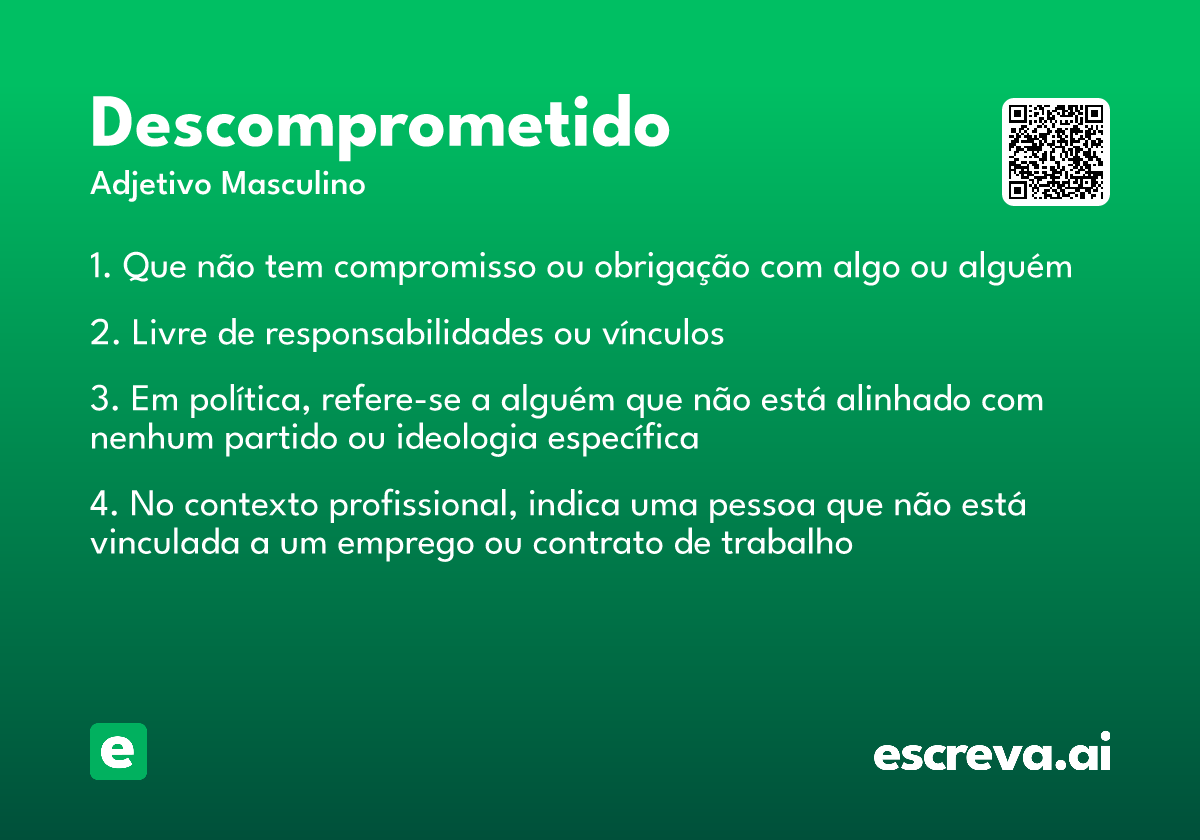 Descomprometido
Adjetivo Masculino

1. Que não tem compromisso ou obrigação com algo ou alguém

2. Livre de responsabilidades ou vínculos

3. Em política, refere-se a alguém que não está alinhado com nenhum partido ou ideologia específica

4. No contexto profissional, indica uma pessoa que não está vinculada a um emprego ou contrato de trabalho

e

escreva.ai